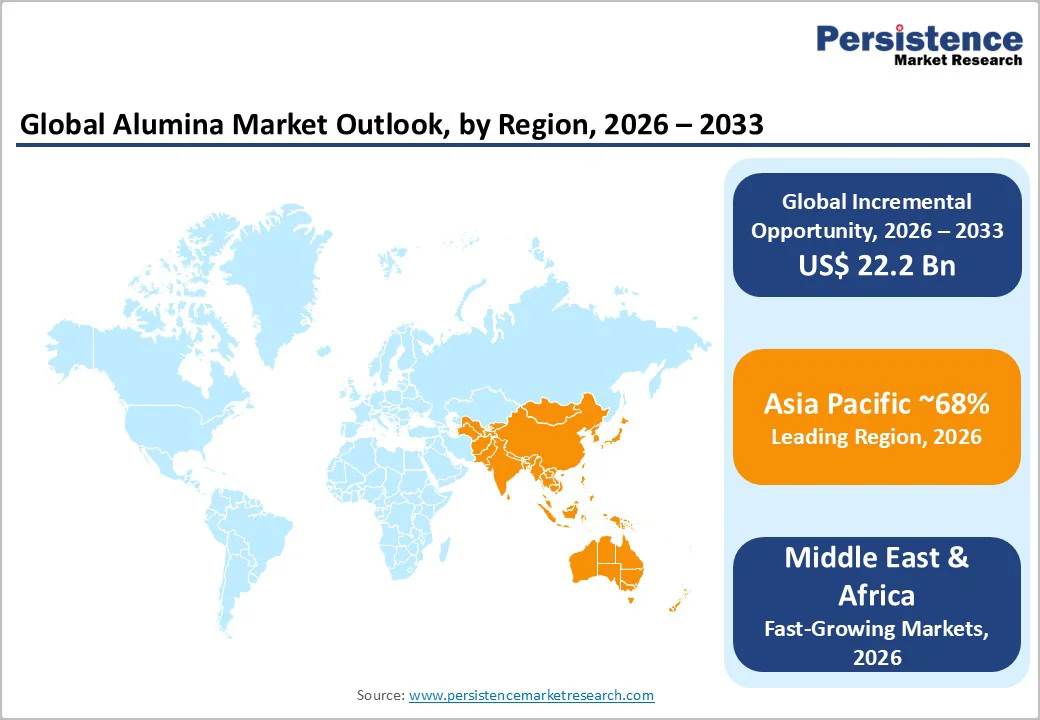 Persistence
Market Research

Global Alumina Market Outlook, by Region, 2026 – 2033

Global Incremental Opportunity, 2026 – 2033
US$ 22.2 Bn

Asia Pacific ~68%
Leading Region, 2026

Middle East & Africa
Fast-Growing Markets, 2026

Source: www.persistencemarketresearch.com